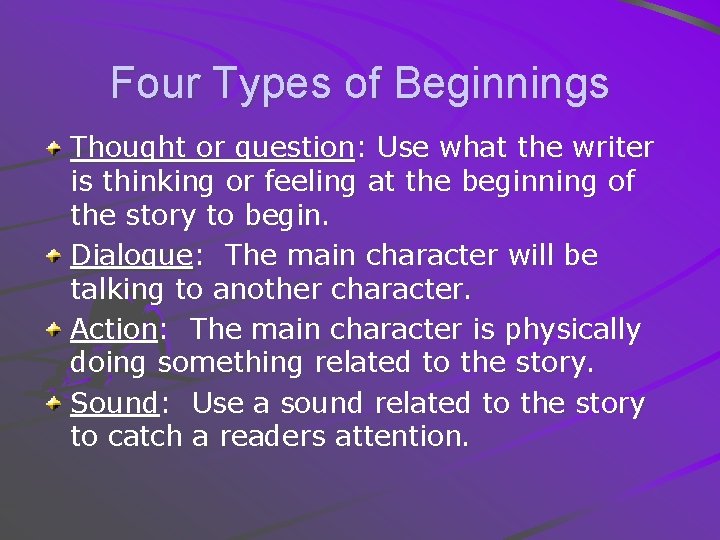 Four Types of Beginnings

Thought or question: Use what the writer is thinking or feeling at the beginning of the story to begin.

Dialogue: The main character will be talking to another character.

Action: The main character is physically doing something related to the story.

Sound: Use a sound related to the story to catch a readers attention.